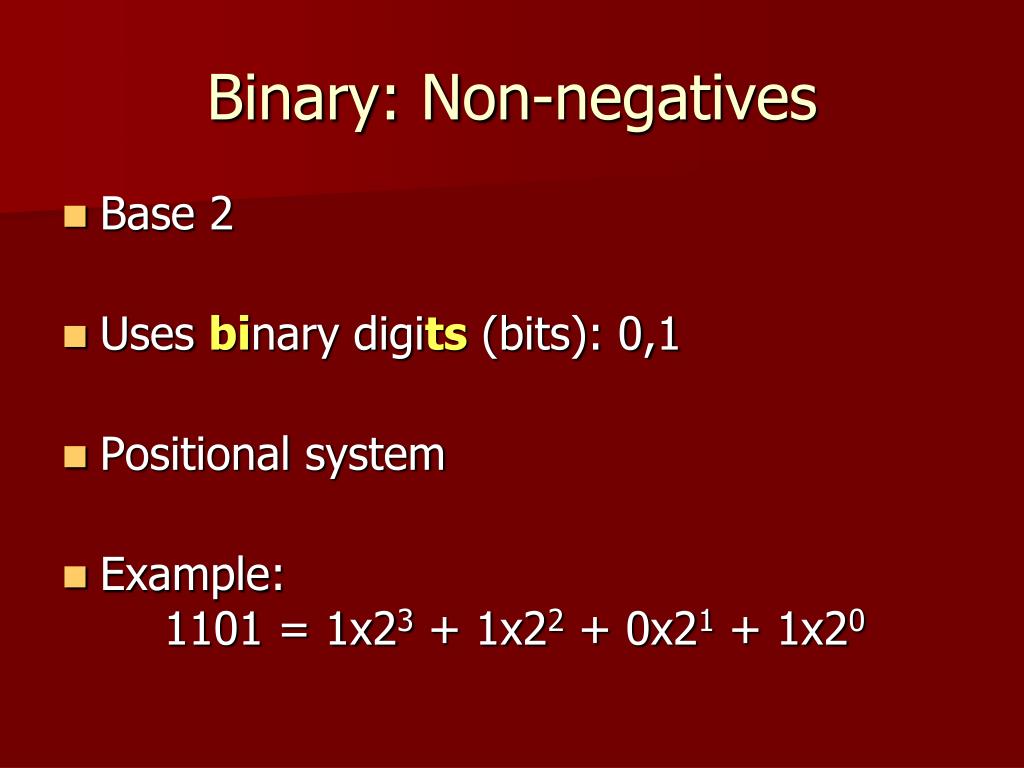 Binary: Non-negatives

Base 2

Uses binary digits (bits): 0,1

Positional system

Example:
$1101 = 1x2^3 + 1x2^2 + 0x2^1 + 1x2^0$